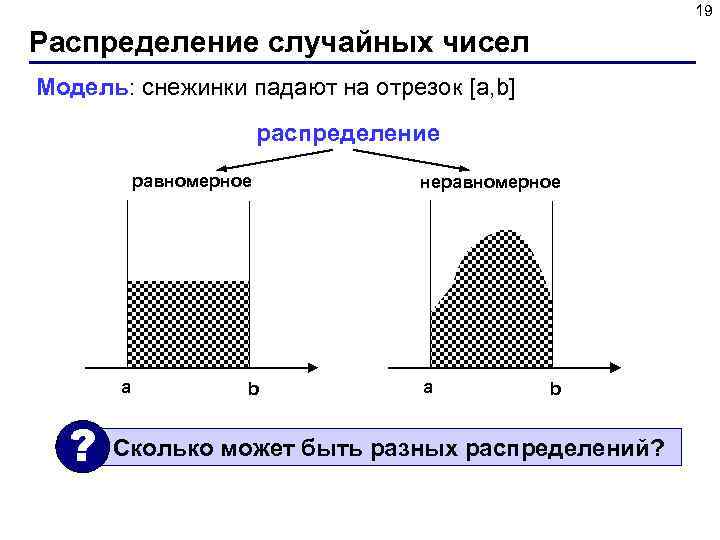 19

Распределение случайных чисел

Модель: снежинки падают на отрезок [a,b]

распределение

равномерное

неравномерное

a

b

a

b

?

Сколько может быть разных распределений?